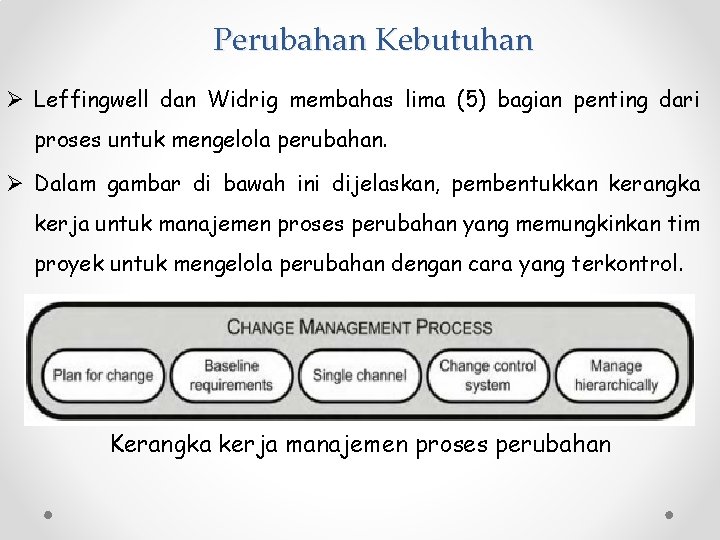 Perubahan Kebutuhan

➢ Leffingwell dan Widrig membahas lima (5) bagian penting dari proses untuk mengelola perubahan.

➢ Dalam gambar di bawah ini dijelaskan, pembentukkan kerangka kerja untuk manajemen proses perubahan yang memungkinkan tim proyek untuk mengelola perubahan dengan cara yang terkontrol.

CHANGE MANAGEMENT PROCESS

Plan for change

Baseline requirements

Single channel

Change control system

Manage hierarchically

Kerangka kerja manajemen proses perubahan